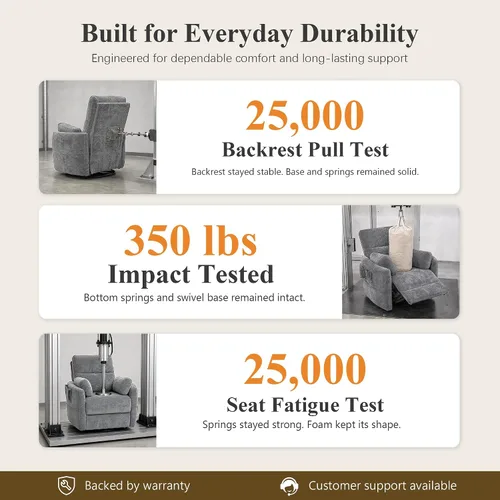 Built for Everyday Durability

Engineered for dependable comfort and long-lasting support

25,000

Backrest Pull Test

Backrest stayed stable. Base and springs remained solid.

350 lbs

Impact Tested

Bottom springs and swivel base remained intact.

25,000

Seat Fatigue Test

Springs stayed strong. Foam kept its shape.

Backed by warranty

Customer support available